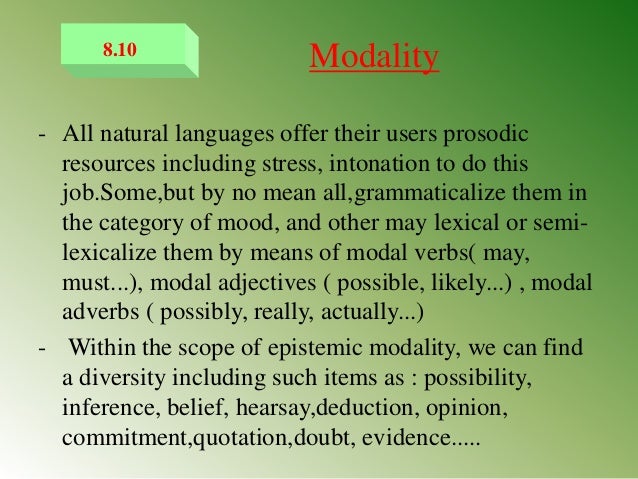 8.10

Modality

- All natural languages offer their users prosodic resources including stress, intonation to do this job.Some,but by no mean all,grammaticalize them in the category of mood, and other may lexical or semi-lexicalize them by means of modal verbs( may, must...), modal adjectives ( possible, likely...) , modal adverbs ( possibly, really, actually...)

- Within the scope of epistemic modality, we can find a diversity including such items as : possibility, inference, belief, hearsay,deduction, opinion, commitment,quotation,doubt, evidence.....